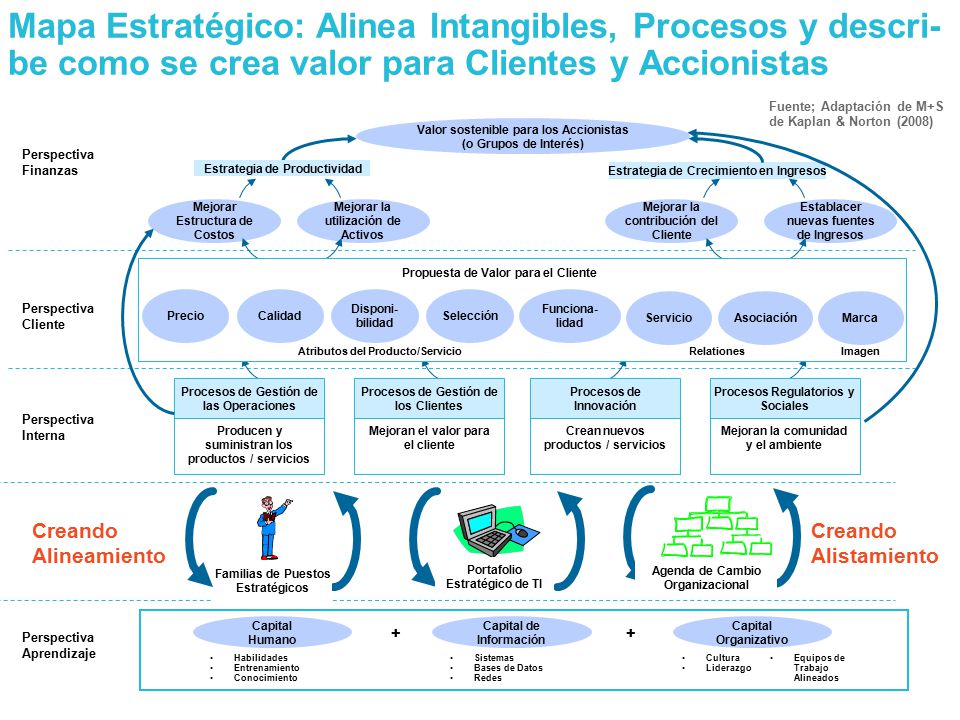 Mapa Estratégico: Alinea Intangibles, Procesos y describe como se crea valor para Clientes y Accionistas

Fuente; Adaptación de M+S de Kaplan & Norton (2008)

Perspectiva Finanzas

Valor sostenible para los Accionistas (o Grupos de Interés)

Estrategia de Productividad

Estrategia de Crecimiento en Ingresos

Mejorar Estructura de Costos

Mejorar la utilización de Activos

Mejorar la contribución del Cliente

Establacer nuevas fuentes de Ingresos

Perspectiva Cliente

Propuesta de Valor para el Cliente

Precio

Calidad

Disponibilidad

Selección

Funcionalidad

Servicio

Asociación

Marca

Atributos del Producto/Servicio

Relationes

Imagen

Perspectiva Interna

Procesos de Gestión de las Operaciones

Producen y suministran los productos / servicios

Procesos de Gestión de los Clientes

Mejoran el valor para el cliente

Procesos de Innovación

Crean nuevos productos / servicios

Procesos Regulatorios y Sociales

Mejoran la comunidad y el ambiente

Creando Alineamiento

Familias de Puestos Estratégicos

Portafolio Estratégico de TI

Agenda de Cambio Organizacional

Creando Alistamiento

Perspectiva Aprendizaje

Capital Humano

- Habilidades
- Entrenamiento
- Conocimiento

+

Capital de Información

- Sistemas
- Bases de Datos
- Redes

+

Capital Organizativo

- Cultura
- Liderazgo
- Equipos de Trabajo Alineados